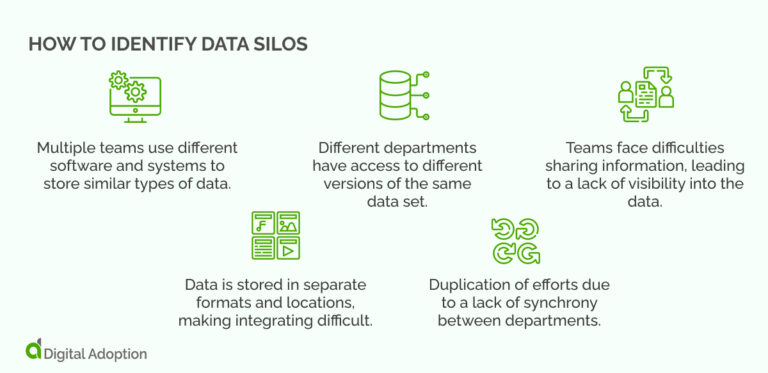 HOW TO IDENTIFY DATA SILOS

Multiple teams use different software and systems to store similar types of data.

Different departments have access to different versions of the same data set.

Teams face difficulties sharing information, leading to a lack of visibility into the data.

Data is stored in separate formats and locations, making integrating difficult.

Duplication of efforts due to a lack of synchrony between departments.

Digital Adoption